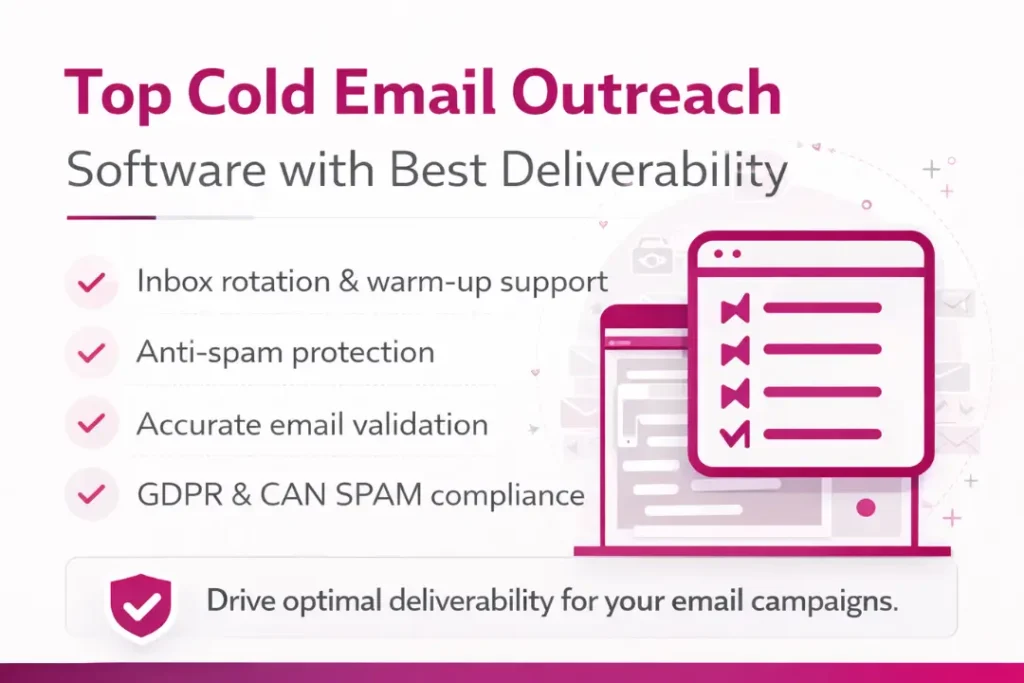 Top Cold Email Outreach
Software with Best Deliverability

Inbox rotation & warm-up support

Anti-spam protection

Accurate email validation

GDPR & CAN SPAM compliance

Drive optimal deliverability for your email campaigns.